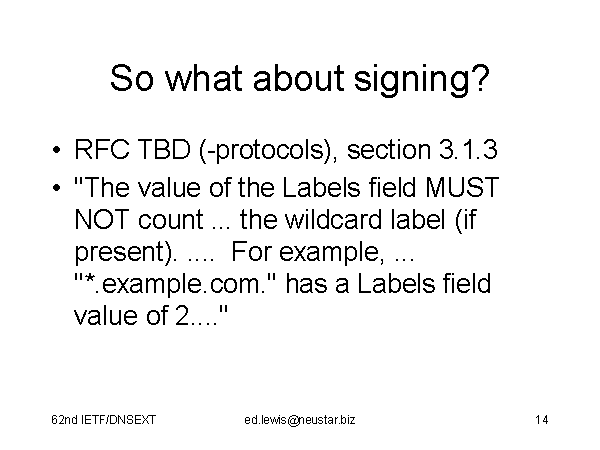 So what about signing?

• RFC TBD (-protocols), section 3.1.3

• "The value of the Labels field MUST NOT count ... the wildcard label (if present). .... For example, ... "*.example.com." has a Labels field value of 2...."

62nd IETF/DNSEXT

ed.lewis@neustar.biz

14